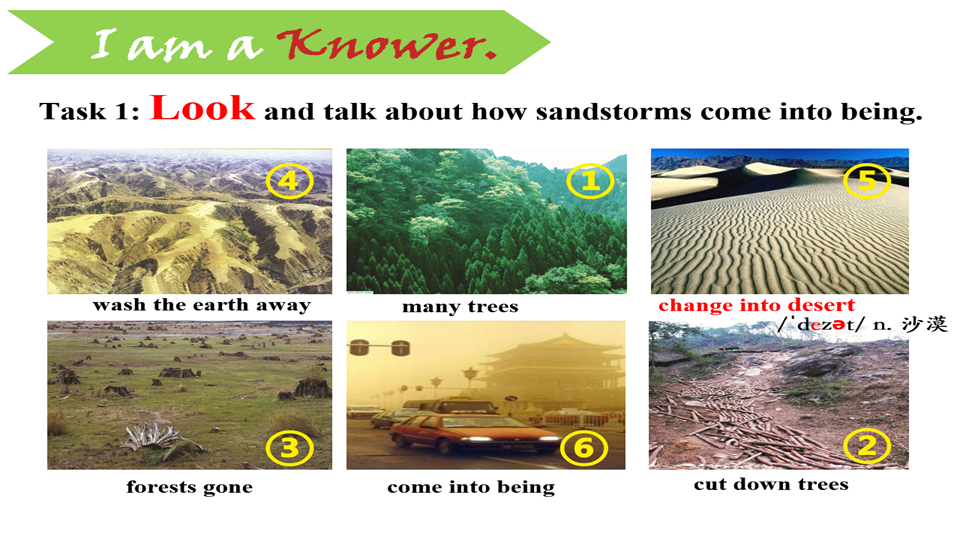 I am a Knower.

Task 1: Look and talk about how sandstorms come into being.

4
wash the earth away

1
many trees

5
change into desert
/ˈdezət/ n. 沙漠

3
forests gone

6
come into being

2
cut down trees